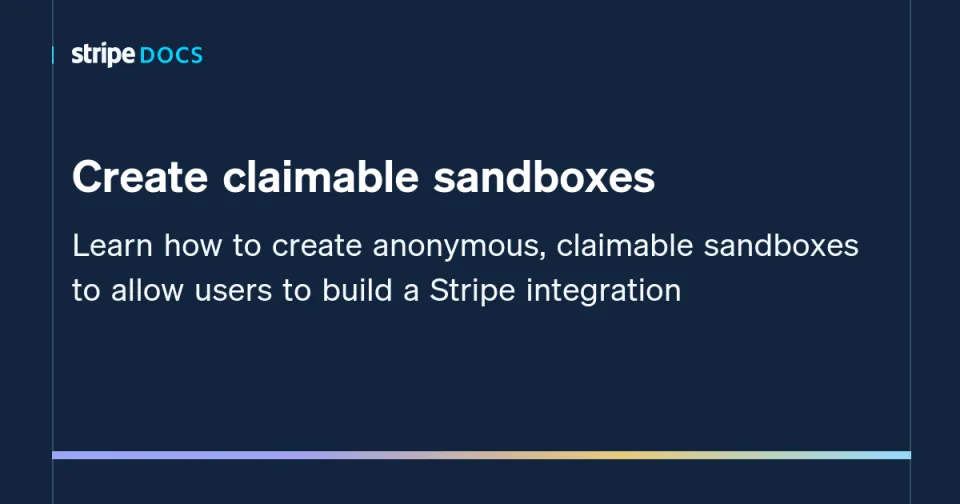 stripe DOCS

Create claimable sandboxes

Learn how to create anonymous, claimable sandboxes to allow users to build a Stripe integration